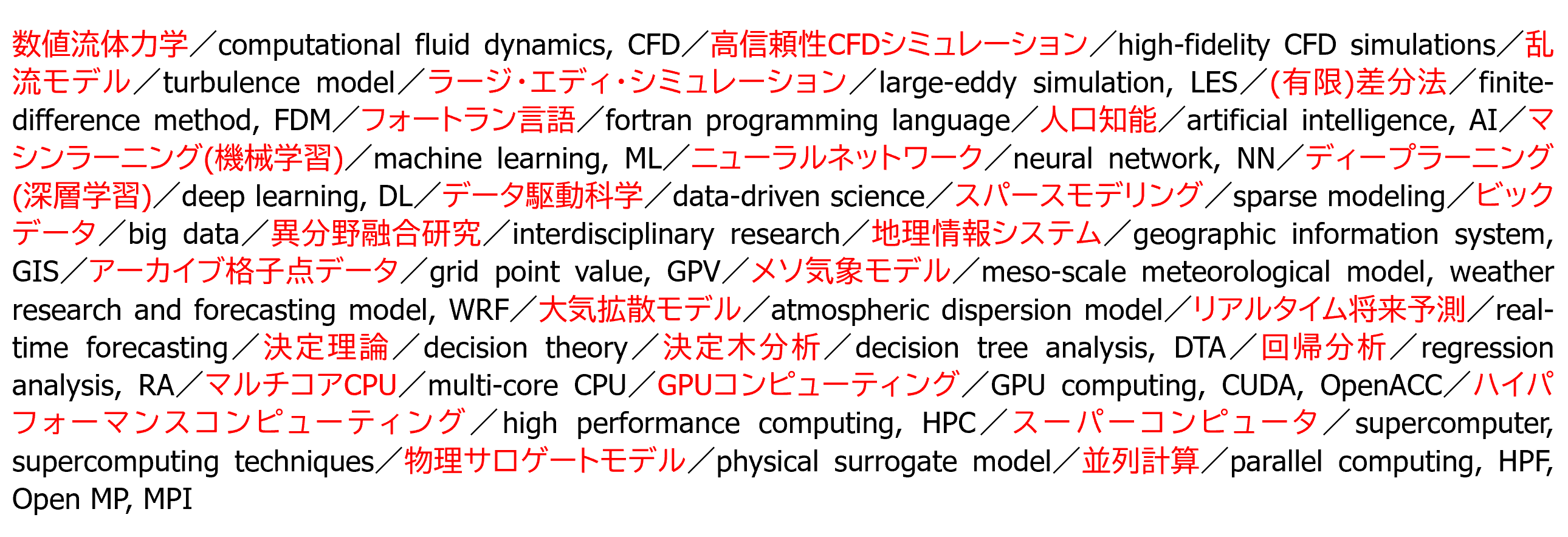 数値流体力学／computational fluid dynamics, CFD／高信頼性CFDシミュレーション／high-fidelity CFD simulations／乱流モデル／turbulence model／ラージ・エディ・シミュレーション／large-eddy simulation, LES／(有限)差分法／finite-difference method, FDM／フォートラン言語／fortran programming language／人口知能／artificial intelligence, AI／マシンラーニング(機械学習)／machine learning, ML／ニューラルネットワーク／neural network, NN／ディープラーニング(深層学習)／deep learning, DL／データ駆動科学／data-driven science／スパースモデリング／sparse modeling／ビックデータ／big data／異分野融合研究／interdisciplinary research／地理情報システム／geographic information system, GIS／アーカイブ格子点データ／grid point value, GPV／メソ気象モデル／meso-scale meteorological model, weather research and forecasting model, WRF／大気拡散モデル／atmospheric dispersion model／リアルタイム将来予測／real-time forecasting／決定理論／decision theory／決定木分析／decision tree analysis, DTA／回帰分析／regression analysis, RA／マルチコアCPU／multi-core CPU／GPUコンピューティング／GPU computing, CUDA, OpenACC／ハイパフォーマンスコンピューティング／high performance computing, HPC／スーパーコンピュータ／supercomputer, supercomputing techniques／物理サロゲートモデル／physical surrogate model／並列計算／parallel computing, HPF, Open MP, MPI